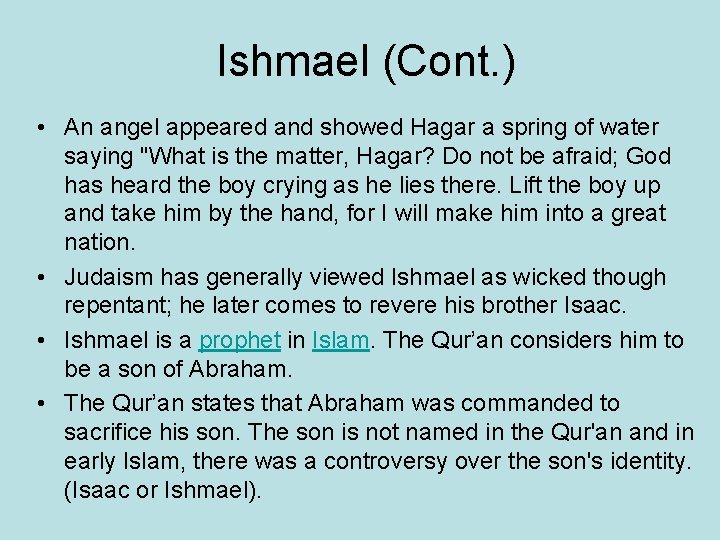 Ishmael (Cont.)

• An angel appeared and showed Hagar a spring of water saying "What is the matter, Hagar? Do not be afraid; God has heard the boy crying as he lies there. Lift the boy up and take him by the hand, for I will make him into a great nation.

• Judaism has generally viewed Ishmael as wicked though repentant; he later comes to revere his brother Isaac.

• Ishmael is a prophet in Islam. The Qur’an considers him to be a son of Abraham.

• The Qur’an states that Abraham was commanded to sacrifice his son. The son is not named in the Qur'an and in early Islam, there was a controversy over the son's identity. (Isaac or Ishmael).